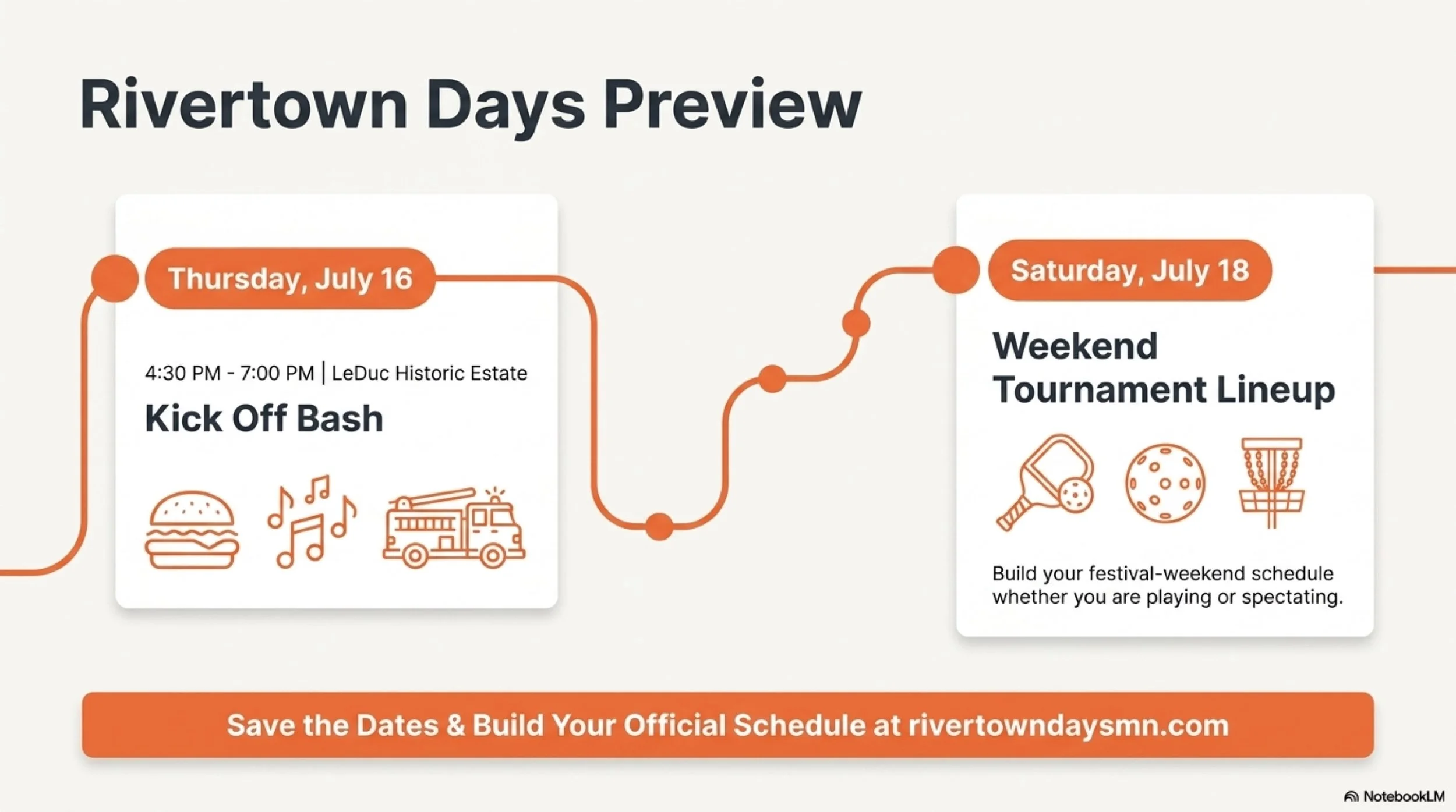 Rivertown Days Preview

Thursday, July 16

4:30 PM - 7:00 PM | LeDuc Historic Estate

Kick Off Bash

Saturday, July 18

Weekend Tournament Lineup

Build your festival-weekend schedule whether you are playing or spectating.

Save the Dates & Build Your Official Schedule at rivertowndaysmn.com

NotebookLM